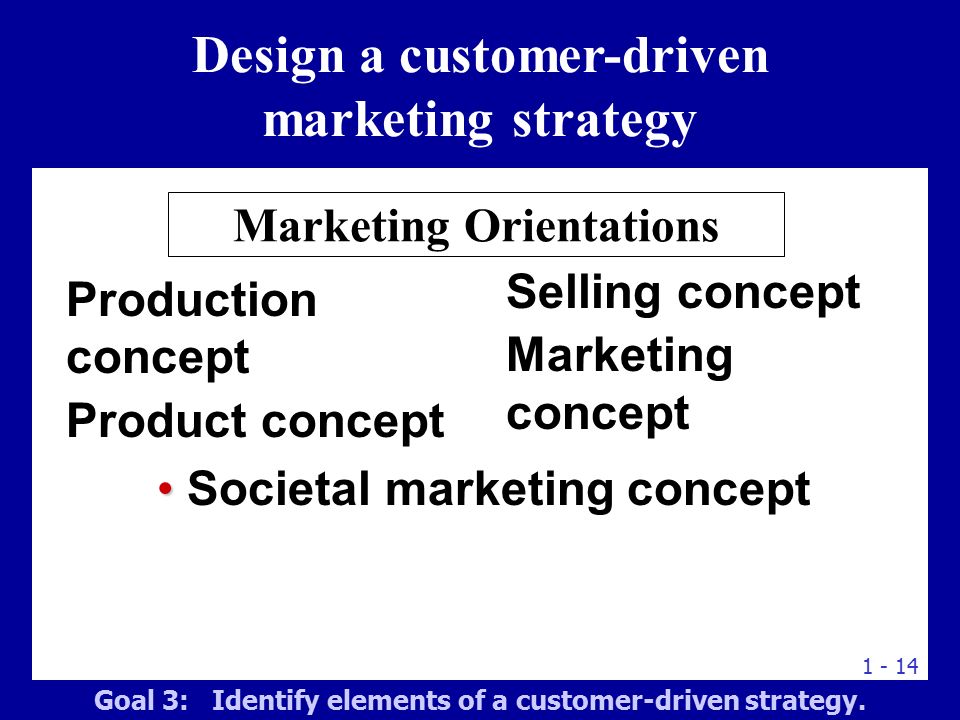 Design a customer-driven marketing strategy

Marketing Orientations

Production concept

Product concept

Selling concept

Marketing concept

• Societal marketing concept

1 - 14

Goal 3: Identify elements of a customer-driven strategy.